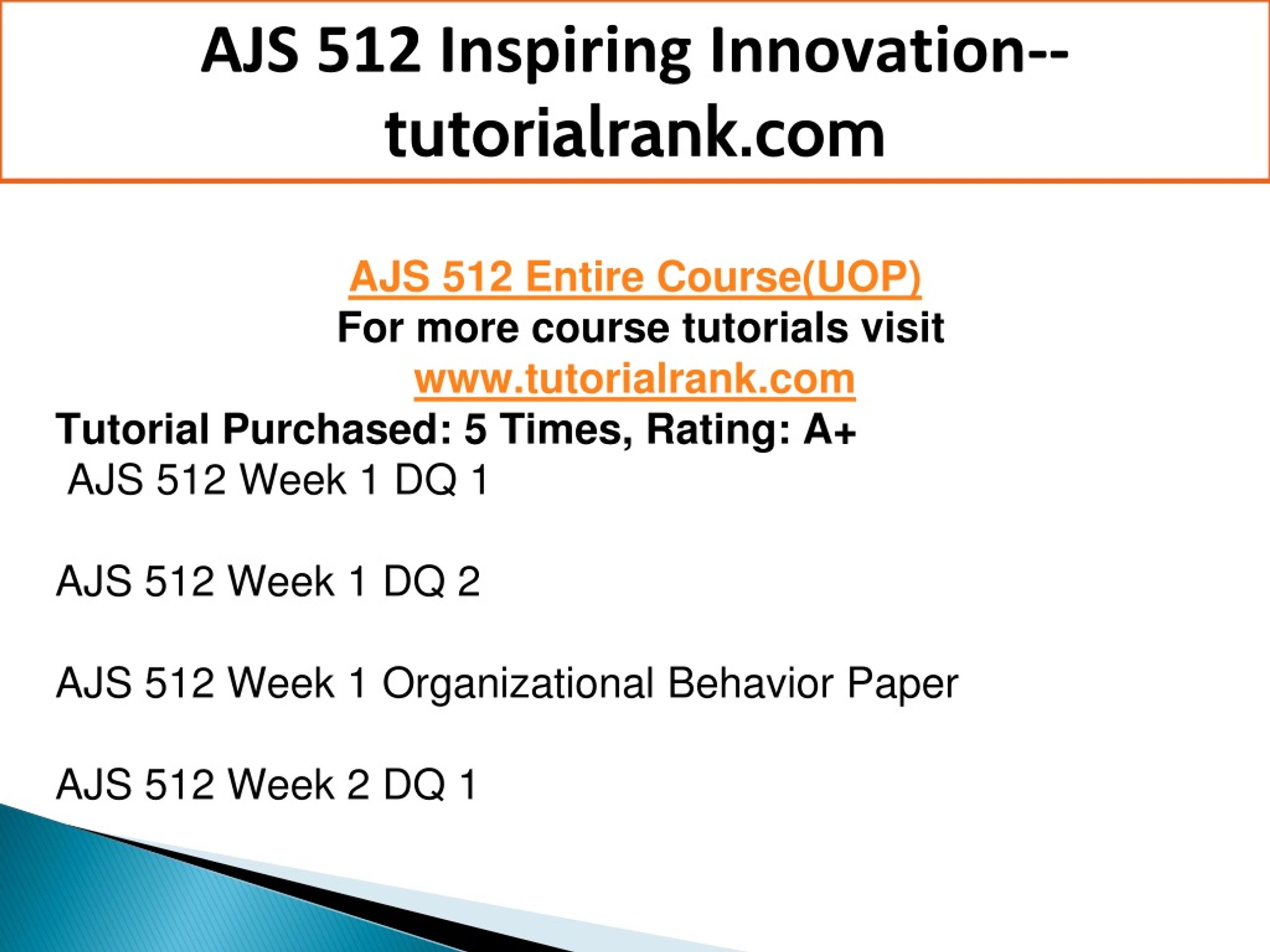 AJS 512 Inspiring Innovation--tutorialrank.com

AJS 512 Entire Course(UOP)
For more course tutorials visit
www.tutorialrank.com
Tutorial Purchased: 5 Times, Rating: A+
AJS 512 Week 1 DQ 1

AJS 512 Week 1 DQ 2

AJS 512 Week 1 Organizational Behavior Paper

AJS 512 Week 2 DQ 1